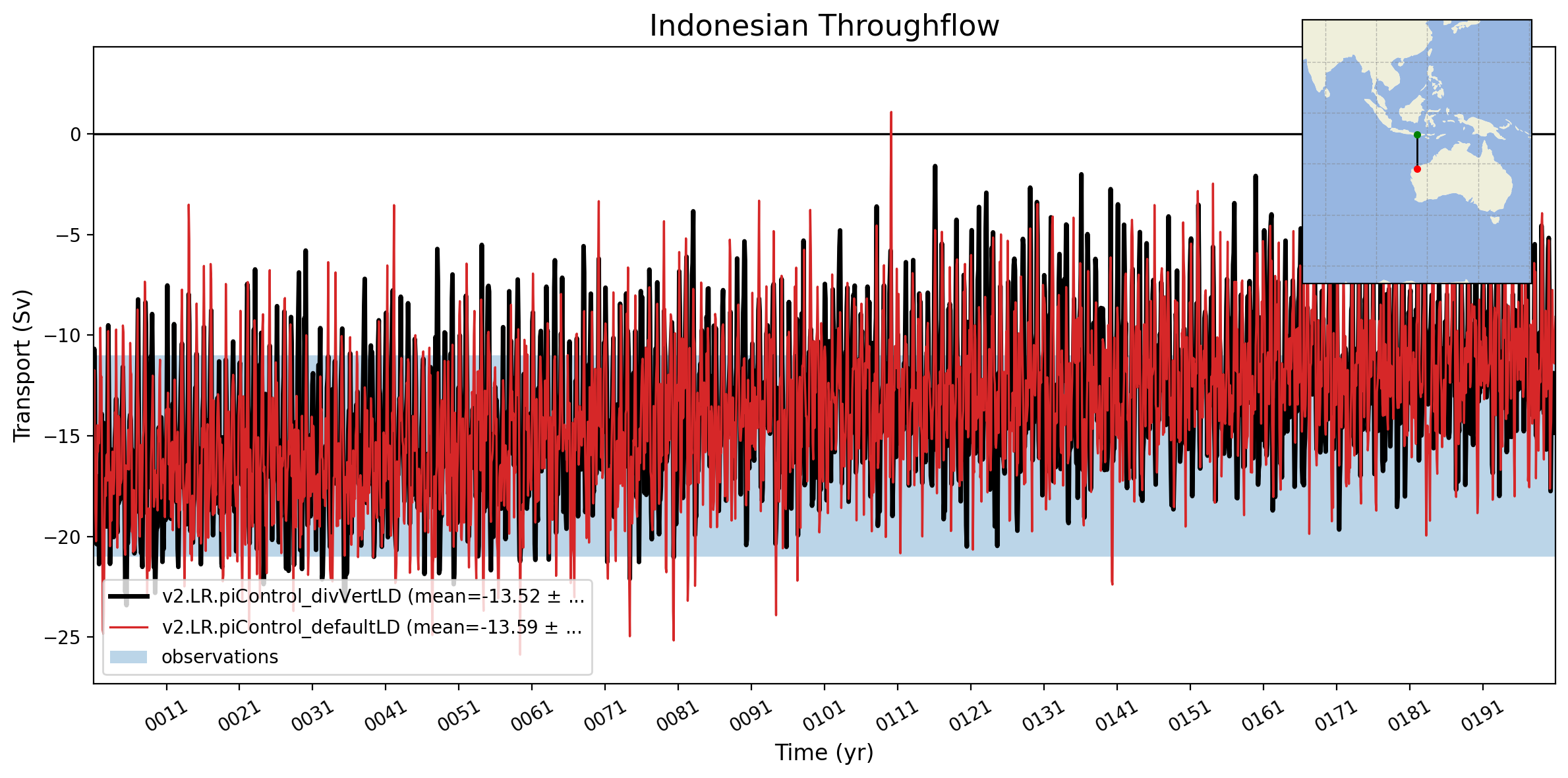 Indonesian Throughflow

Transport (Sv)

0
−5
−10
−15
−20
−25

v2.LR.piControl_divVertLD (mean=-13.52 ± ...
v2.LR.piControl_defaultLD (mean=-13.59 ± ...
observations

0011 0021 0031 0041 0051 0061 0071 0081 0091 0101 0111 0121 0131 0141 0151 0161 0171 0181 0191

Time (yr)